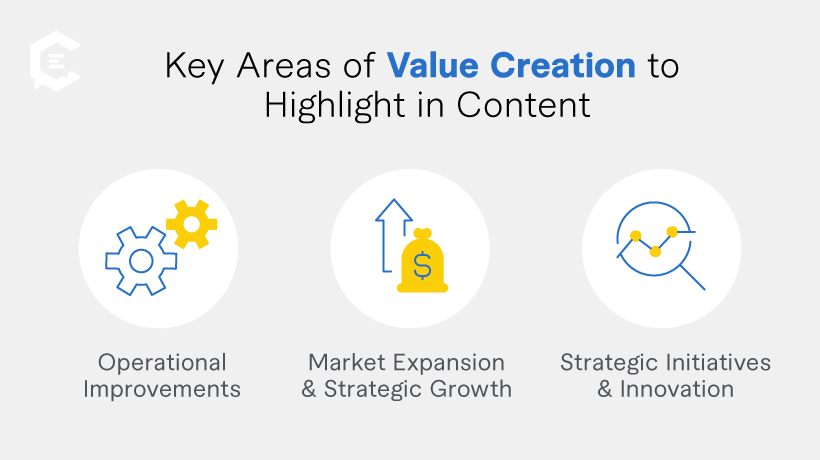 Key Areas of Value Creation to Highlight in Content

$

Operational Improvements

Market Expansion & Strategic Growth

Strategic Initiatives & Innovation